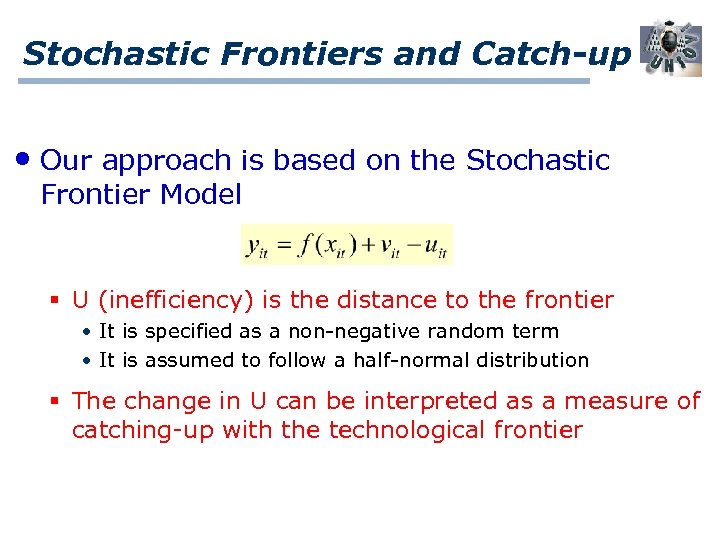 Stochastic Frontiers and Catch-up

UNIO

• Our approach is based on the Stochastic Frontier Model

$y_{it} = f(x_{it}) + v_{it} - u_{it}$

▪ U (inefficiency) is the distance to the frontier

• It is specified as a non-negative random term

• It is assumed to follow a half-normal distribution

▪ The change in U can be interpreted as a measure of catching-up with the technological frontier